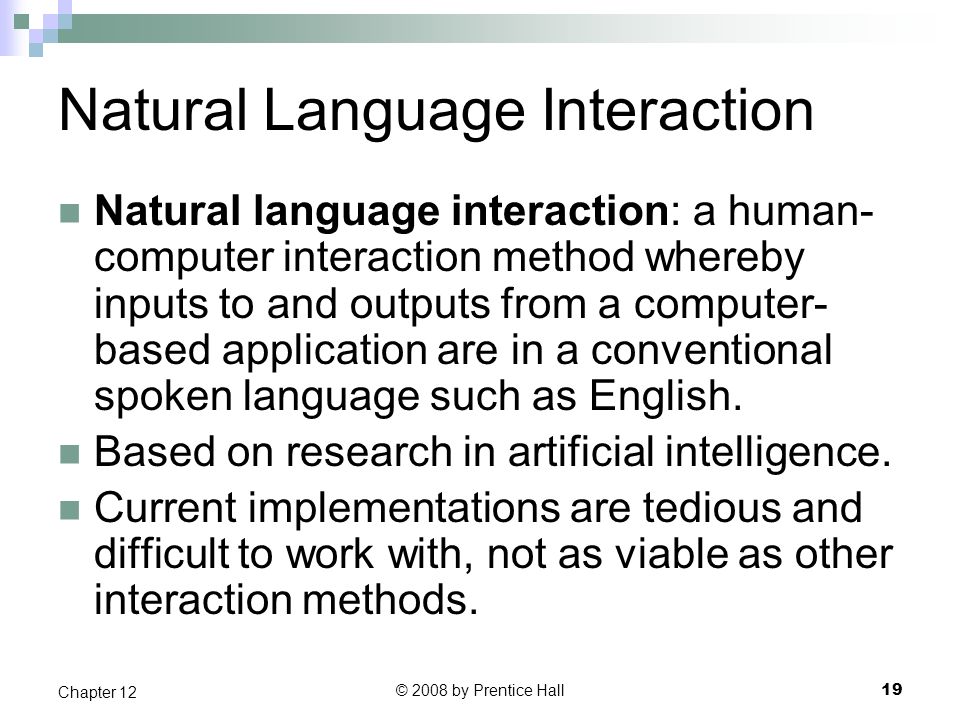 Natural Language Interaction

Natural language interaction: a human-computer interaction method whereby inputs to and outputs from a computer-based application are in a conventional spoken language such as English.

Based on research in artificial intelligence.

Current implementations are tedious and difficult to work with, not as viable as other interaction methods.

Chapter 12

© 2008 by Prentice Hall

19